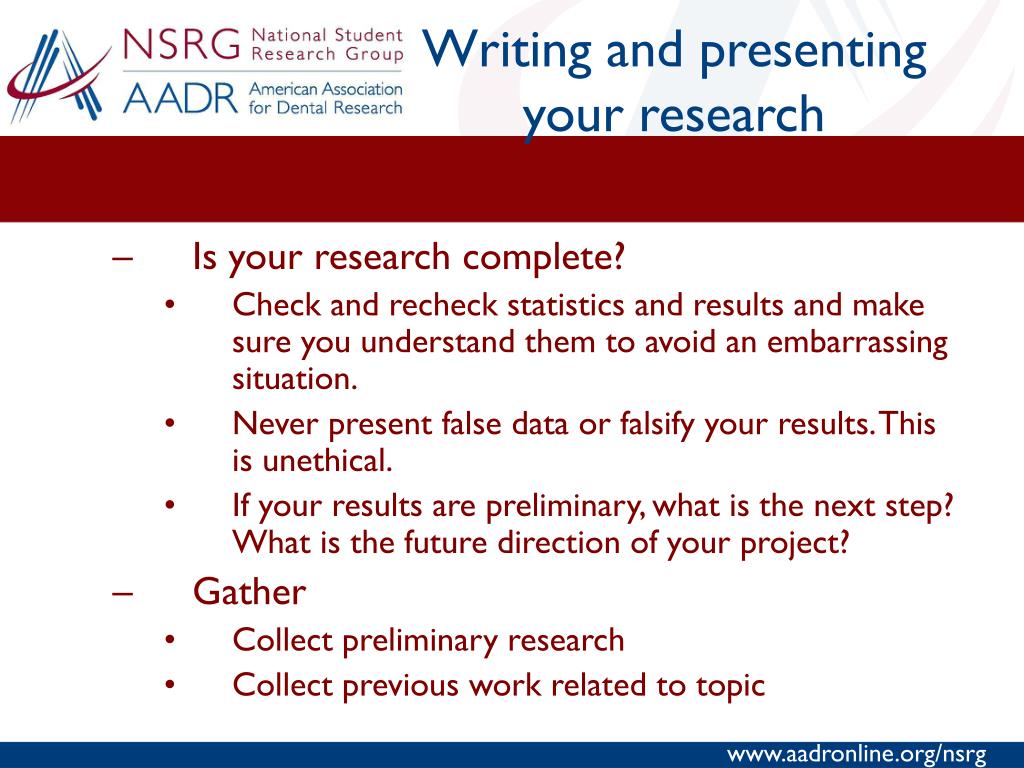 NSRG National Student Research Group
AADR American Association for Dental Research

Writing and presenting your research

– Is your research complete?
• Check and recheck statistics and results and make sure you understand them to avoid an embarrassing situation.
• Never present false data or falsify your results. This is unethical.
• If your results are preliminary, what is the next step? What is the future direction of your project?
– Gather
• Collect preliminary research
• Collect previous work related to topic

www.aadronline.org/nsrg